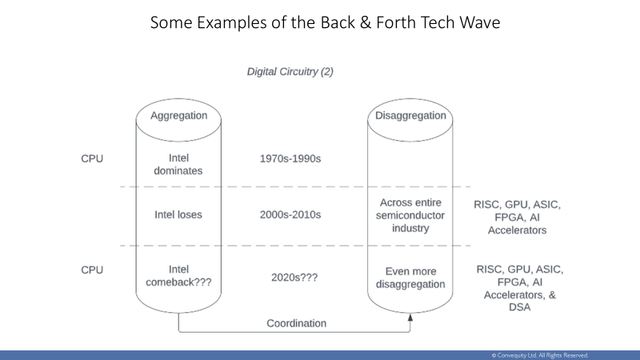 Some Examples of the Back & Forth Tech Wave

Digital Circuitry (2)

Aggregation

Disaggregation

CPU

Intel dominates

1970s-1990s

Intel loses

2000s-2010s

Across entire semiconductor industry

RISC, GPU, ASIC, FPGA, AI Accelerators

CPU

Intel comeback???

2020s???

Even more disaggregation

RISC, GPU, ASIC, FPGA, AI Accelerators, & DSA

Coordination

© Convequity Ltd. All Rights Reserved.